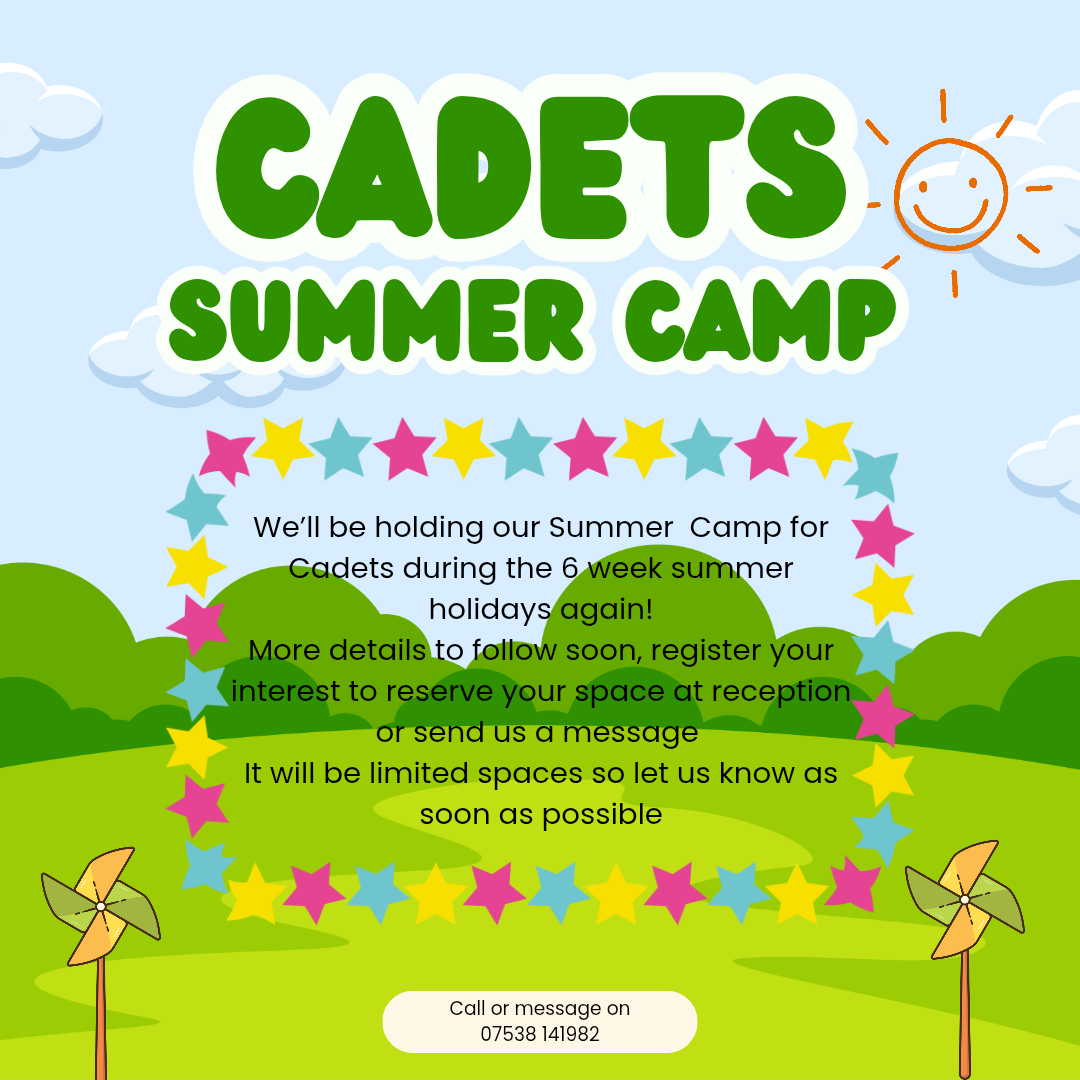 CADETS
SUMMER CAMP

We'll be holding our Summer Camp for Cadets during the 6 week summer holidays again!
More details to follow soon, register your interest to reserve your space at reception or send us a message
It will be limited spaces so let us know as soon as possible

Call or message on
07538 141982